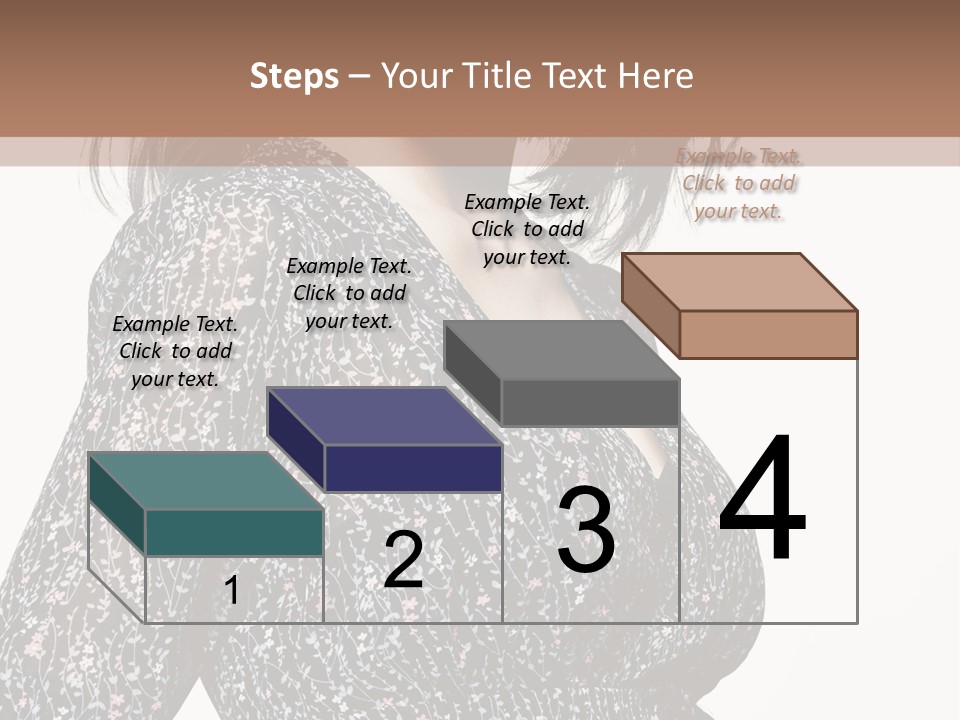 Steps – Your Title Text Here

Example Text. Click to add your text.

Example Text. Click to add your text.

Example Text. Click to add your text.

Example Text. Click to add your text.

1

2

3

4